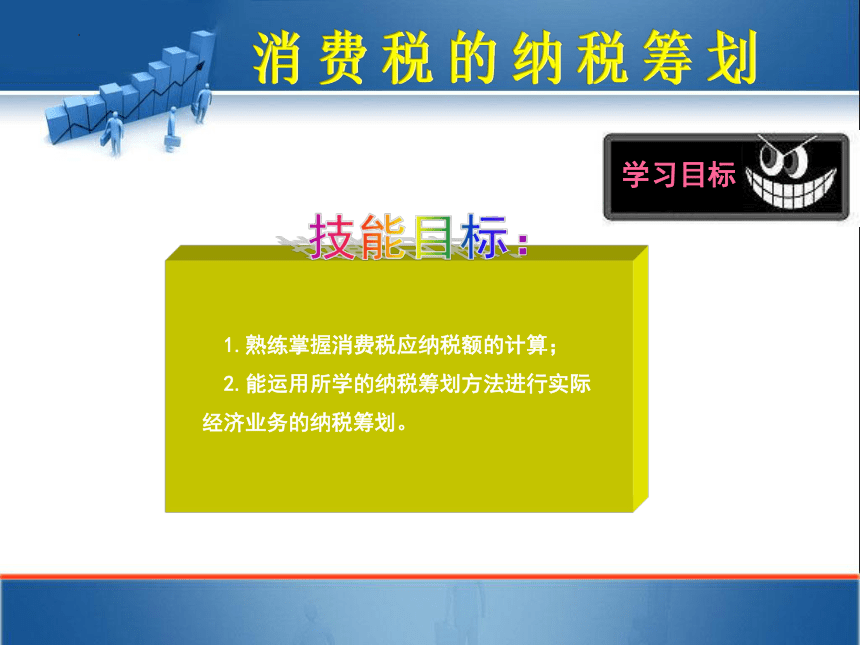 消费税的纳税筹划

学习目标

技能目标：

1. 熟练掌握消费税应纳税额的计算；

2. 能运用所学的纳税筹划方法进行实际经济业务的纳税筹划。